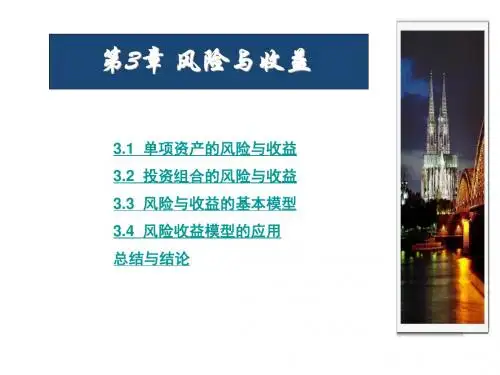 第3章 风险与收益

3.1 单项资产的风险与收益
3.2 投资组合的风险与收益
3.3 风险与收益的基本模型
3.4 风险收益模型的应用
总结与结论